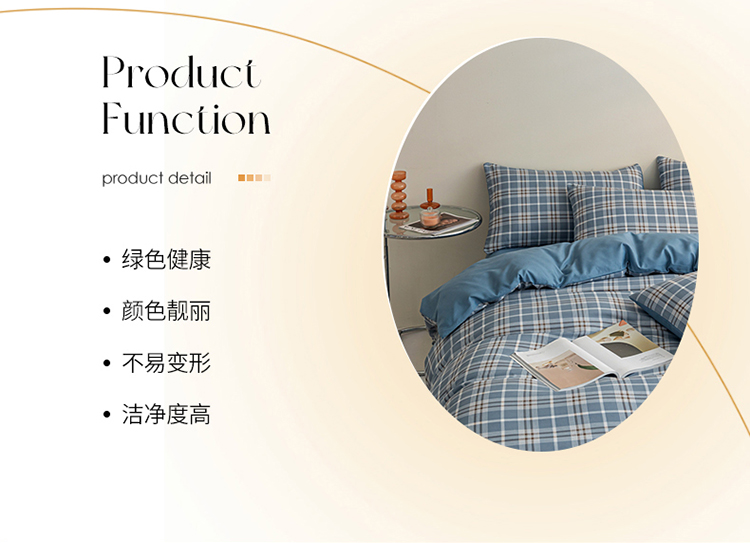 Product
Function

product detail

• 绿色健康

• 颜色靓丽

• 不易变形

• 洁净度高